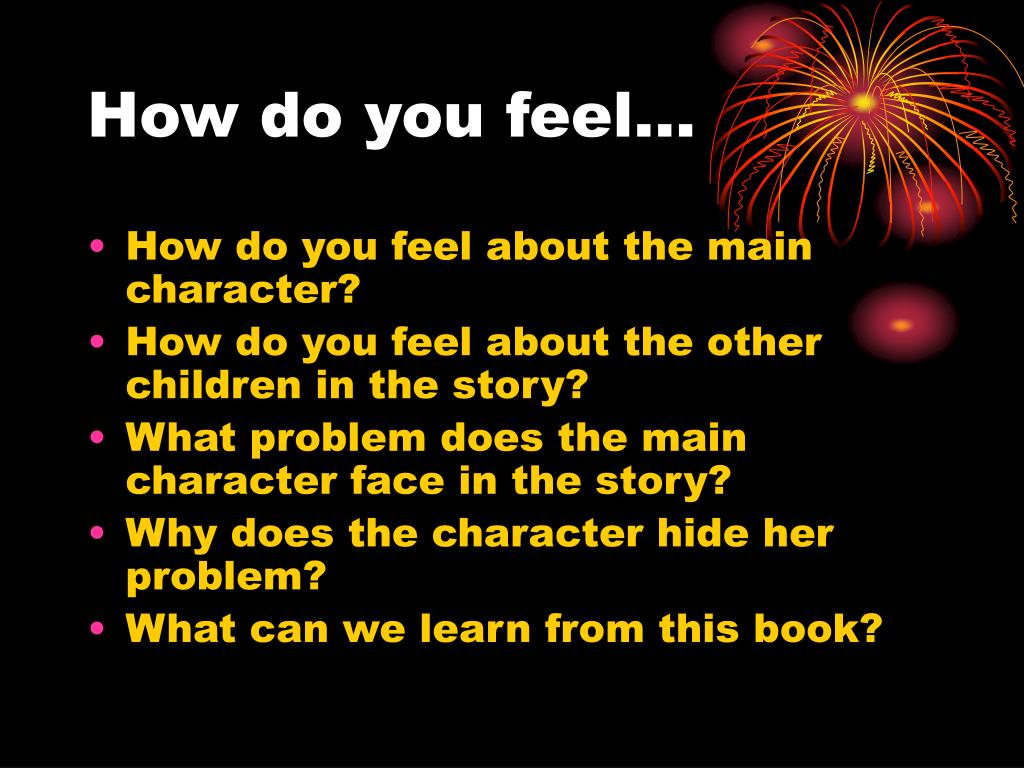 How do you feel…

• How do you feel about the main character?
• How do you feel about the other children in the story?
• What problem does the main character face in the story?
• Why does the character hide her problem?
• What can we learn from this book?